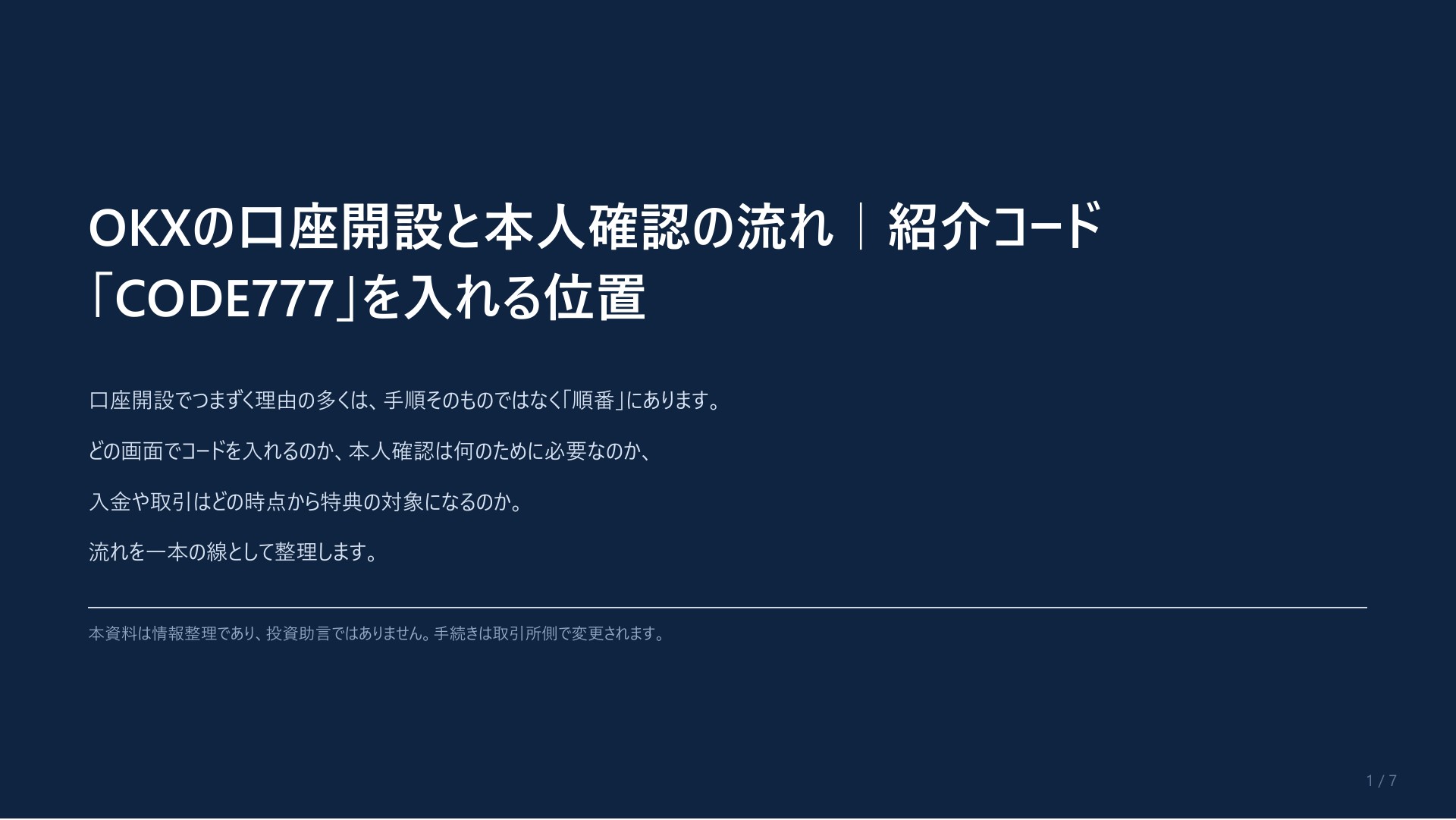 OKXの口座開設と本人確認の流れ｜紹介コード「CODE777」を入れる位置

口座開設でつまずく理由の多くは、手順そのものではなく「順番」にあります。

どの画面でコードを入れるのか、本人確認は何のために必要なのか、

入金や取引はどの時点から特典の対象になるのか。

流れを一本の線として整理します。

本資料は情報整理であり、投資助言ではありません。手続きは取引所側で変更されます。

1 / 7